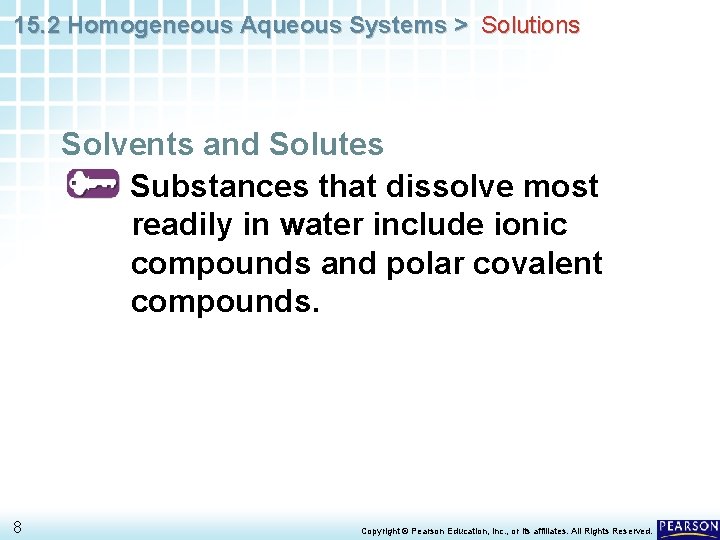 15.2 Homogeneous Aqueous Systems > Solutions

Solvents and Solutes

Substances that dissolve most readily in water include ionic compounds and polar covalent compounds.

8

Copyright © Pearson Education, Inc., or its affiliates. All Rights Reserved.

PEARSON